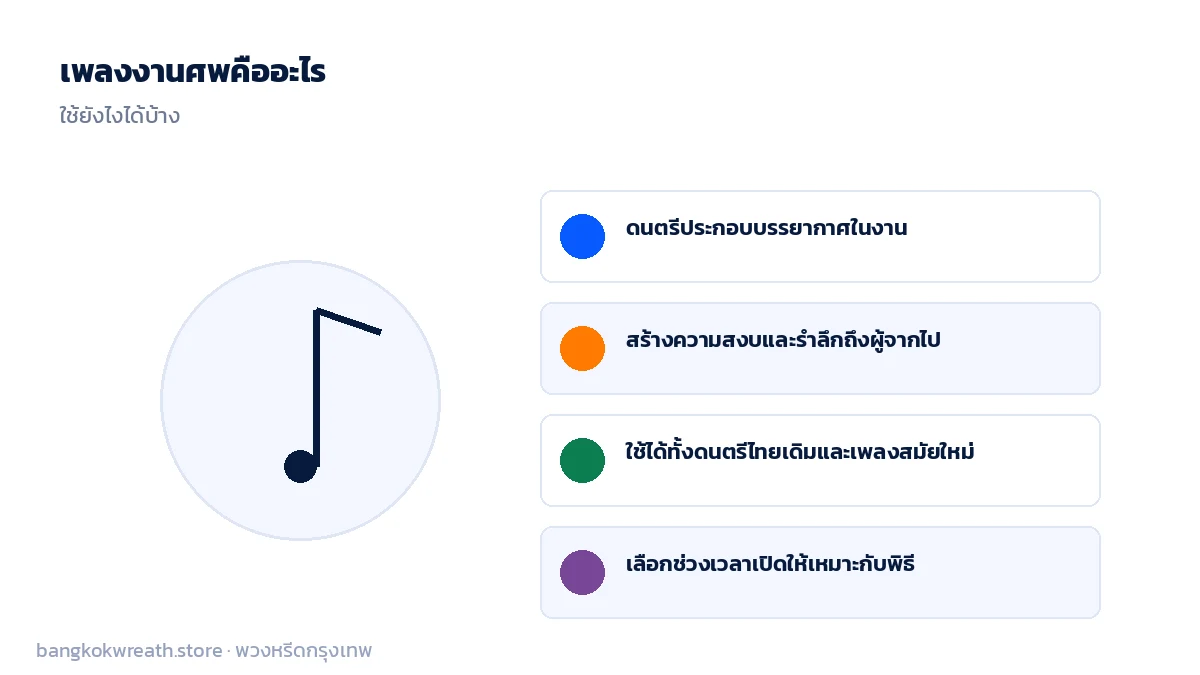 เพลงงานศพคืออะไร

ใช้ยังไงได้บ้าง

ดนตรีประกอบบรรยากาศในงาน

สร้างความสงบและรำลึกถึงผู้จากไป

ใช้ได้ทั้งดนตรีไทยเดิมและเพลงสมัยใหม่

เลือกช่วงเวลาเปิดให้เหมาะกับพิธี

bangkokwreath.store · พวงหรีดกรุงเทพ